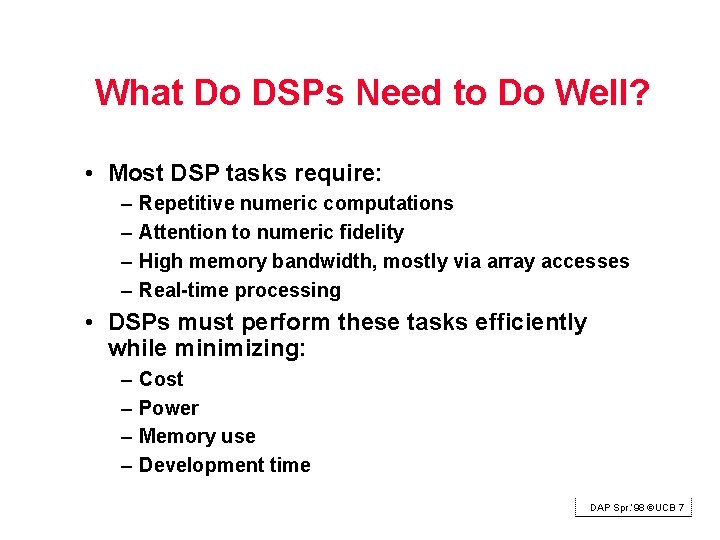 What Do DSPs Need to Do Well?

• Most DSP tasks require:
– Repetitive numeric computations
– Attention to numeric fidelity
– High memory bandwidth, mostly via array accesses
– Real-time processing

• DSPs must perform these tasks efficiently while minimizing:
– Cost
– Power
– Memory use
– Development time

DAP Spr.'98 ©UCB 7